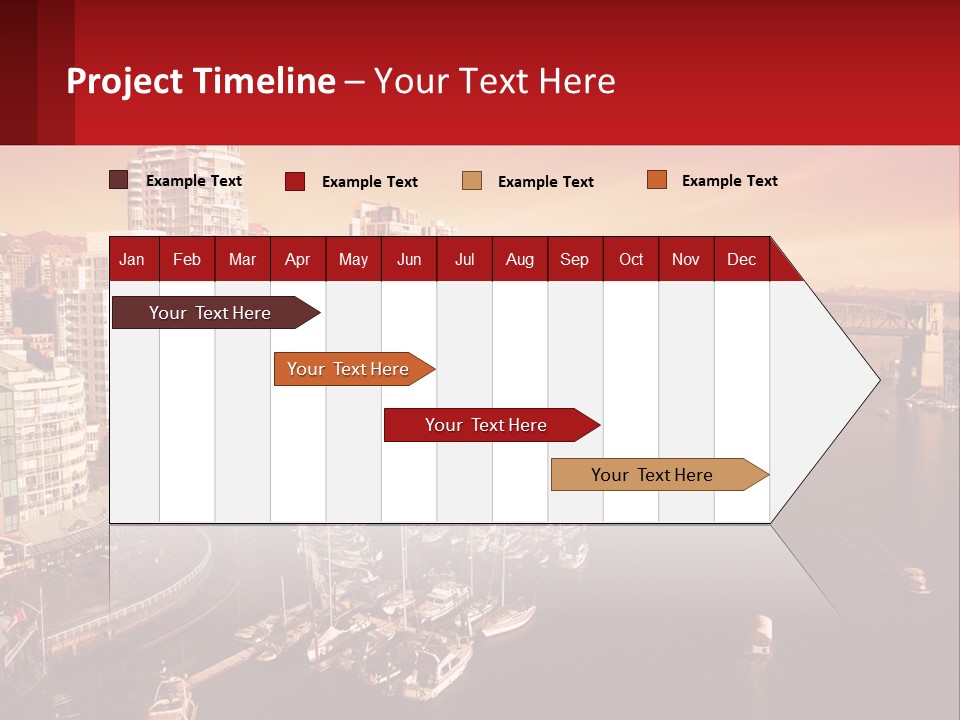 Project Timeline – Your Text Here

Example Text Example Text Example Text Example Text

| Jan | Feb | Mar | Apr | May | Jun | Jul | Aug | Sep | Oct | Nov | Dec |
|---|---|---|---|---|---|---|---|---|---|---|---|

Your Text Here

Your Text Here

Your Text Here

Your Text Here